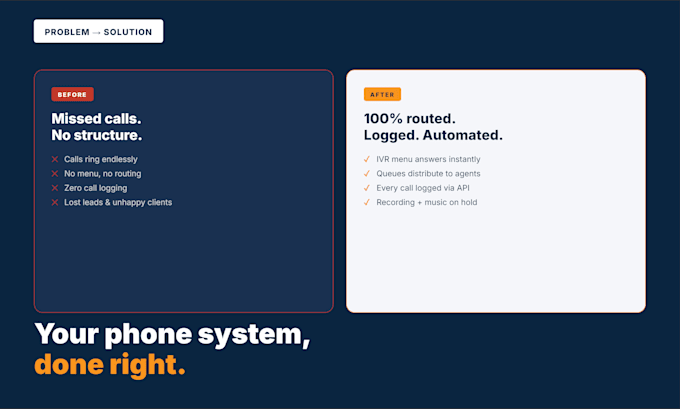 PROBLEM → SOLUTION

BEFORE

Missed calls.
No structure.

✕ Calls ring endlessly
✕ No menu, no routing
✕ Zero call logging
✕ Lost leads & unhappy clients

AFTER

100% routed.
Logged. Automated.

✓ IVR menu answers instantly
✓ Queues distribute to agents
✓ Every call logged via API
✓ Recording + music on hold

Your phone system,
done right.